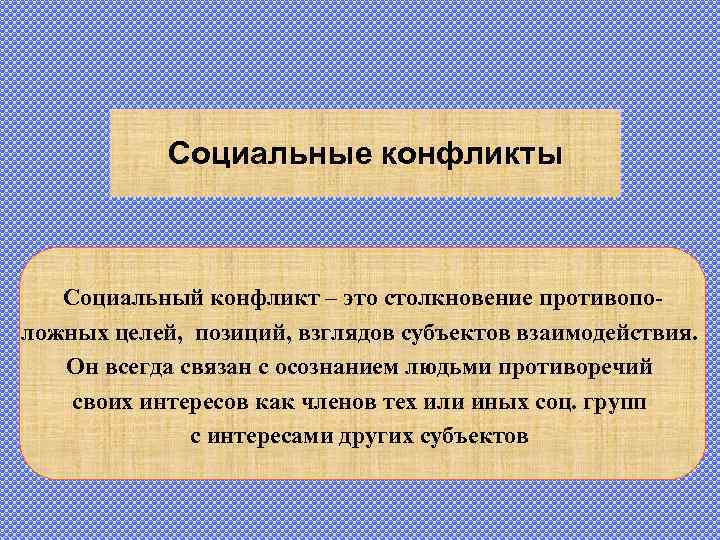 Социальные конфликты

Социальный конфликт – это столкновение противоположных целей, позиций, взглядов субъектов взаимодействия. Он всегда связан с осознанием людьми противоречий своих интересов как членов тех или иных соц. групп с интересами других субъектов